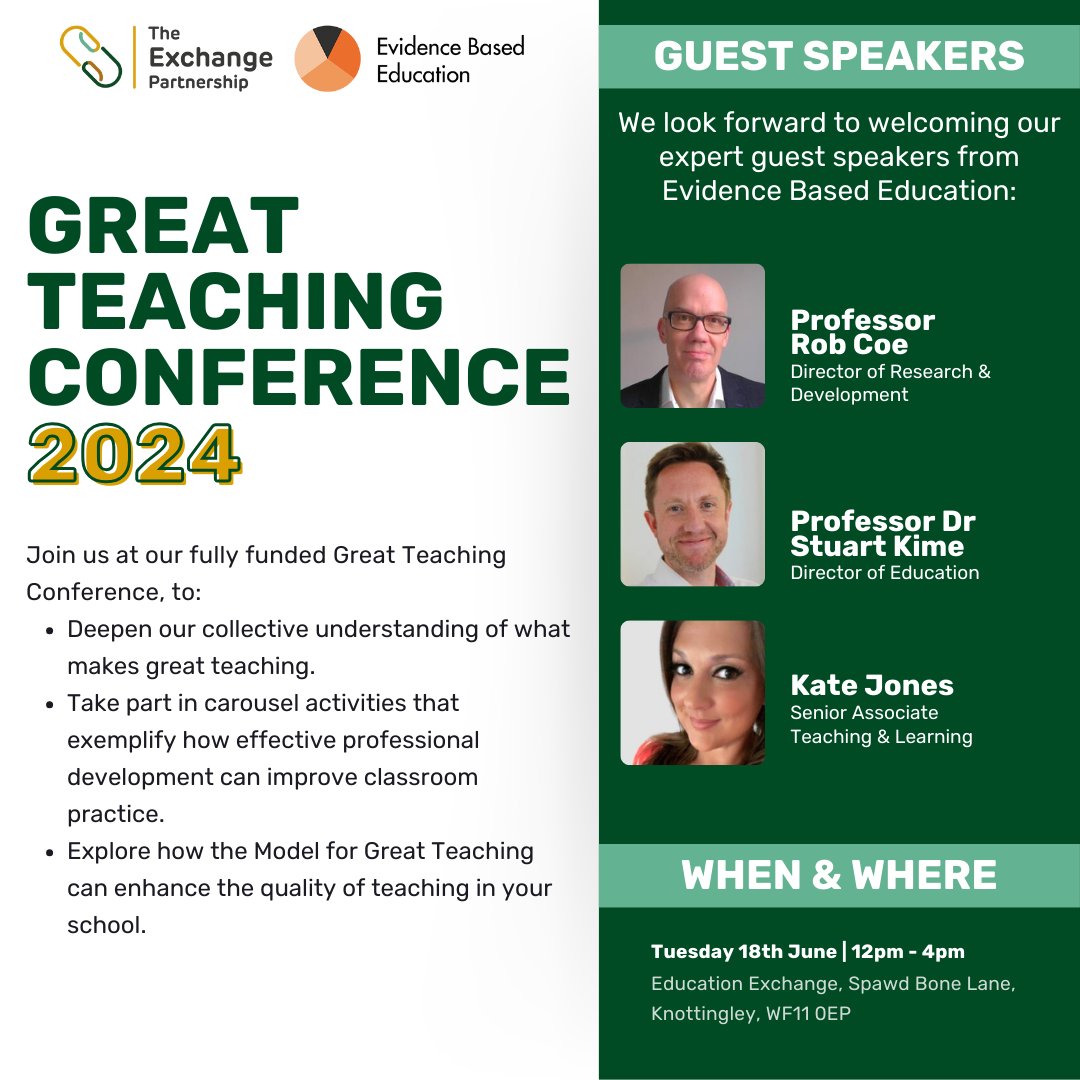 The Exchange Partnership

Evidence Based Education

GREAT TEACHING CONFERENCE 2024

Join us at our fully funded Great Teaching Conference, to:

- Deepen our collective understanding of what makes great teaching.
- Take part in carousel activities that exemplify how effective professional development can improve classroom practice.
- Explore how the Model for Great Teaching can enhance the quality of teaching in your school.

GUEST SPEAKERS

We look forward to welcoming our expert guest speakers from Evidence Based Education:

Professor Rob Coe
Director of Research & Development

Professor Dr Stuart Kime
Director of Education

Kate Jones
Senior Associate Teaching & Learning

WHEN & WHERE

Tuesday 18th June | 12pm - 4pm
Education Exchange, Spawd Bone Lane, Knottingley, WF11 0EP